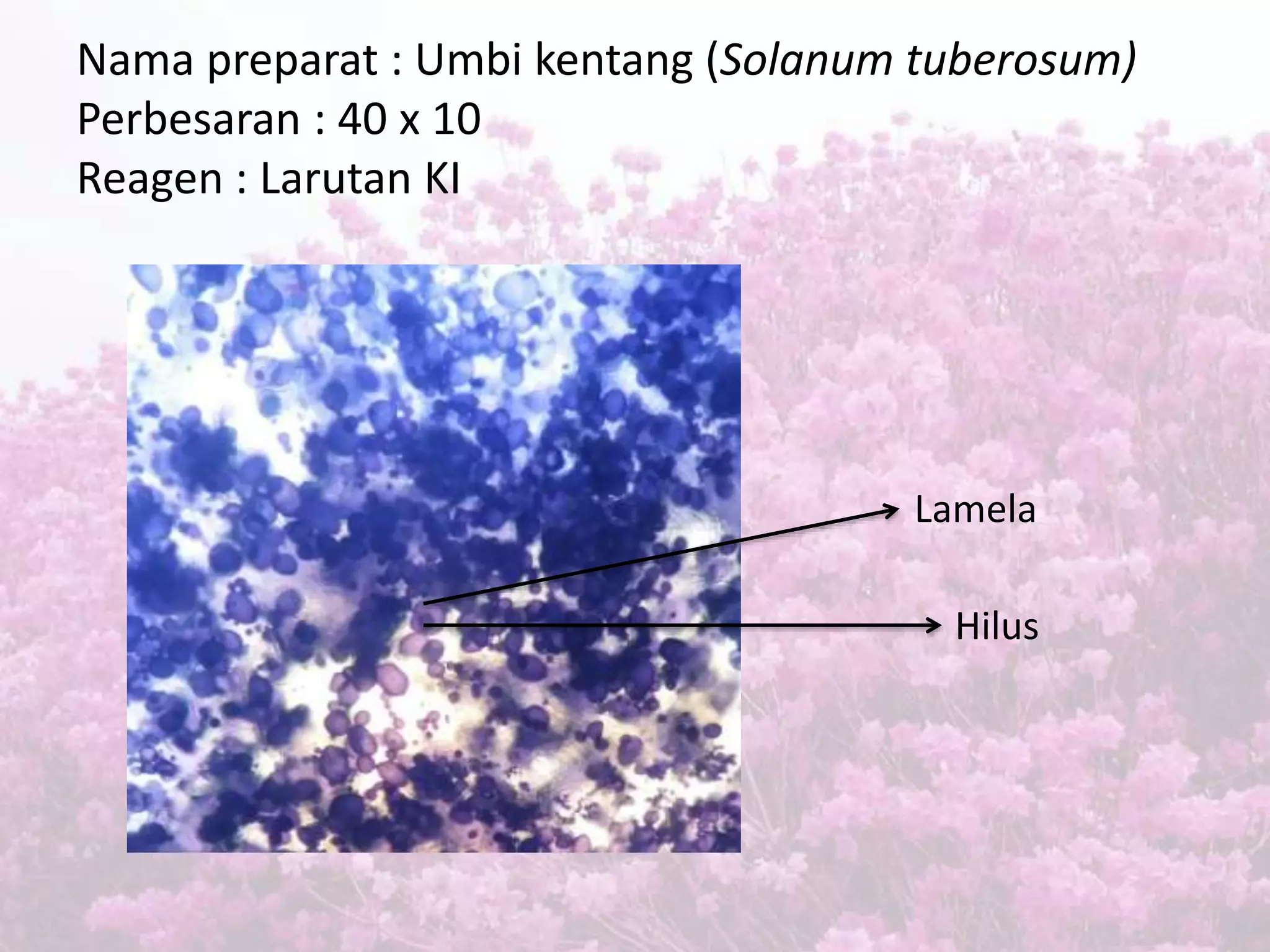 Nama preparat : Umbi kentang (Solanum tuberosum)
Perbesaran : 40 x 10
Reagen : Larutan KI

Lamela

Hilus